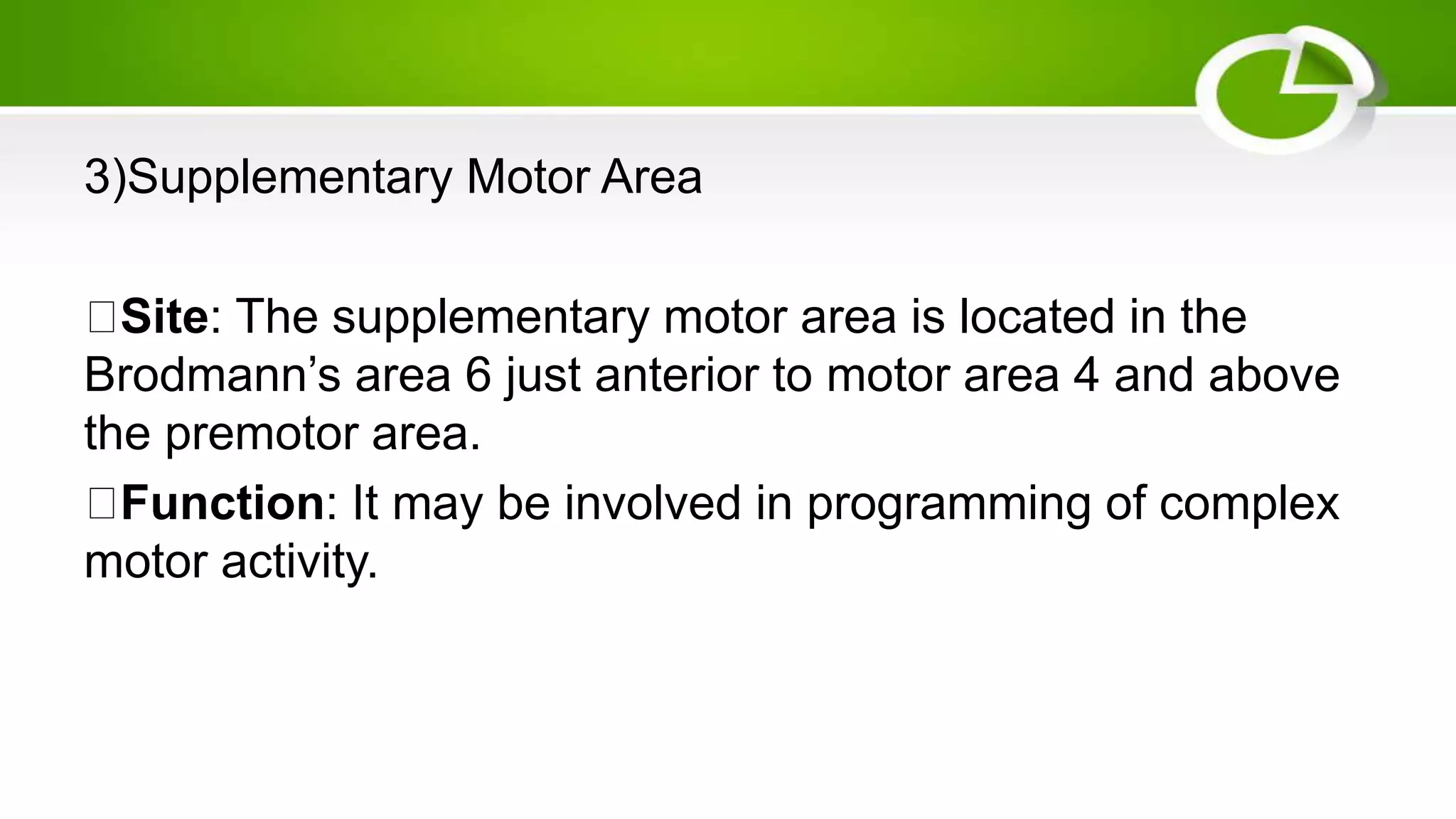 3)Supplementary Motor Area

□Site: The supplementary motor area is located in the Brodmann’s area 6 just anterior to motor area 4 and above the premotor area.

□Function: It may be involved in programming of complex motor activity.